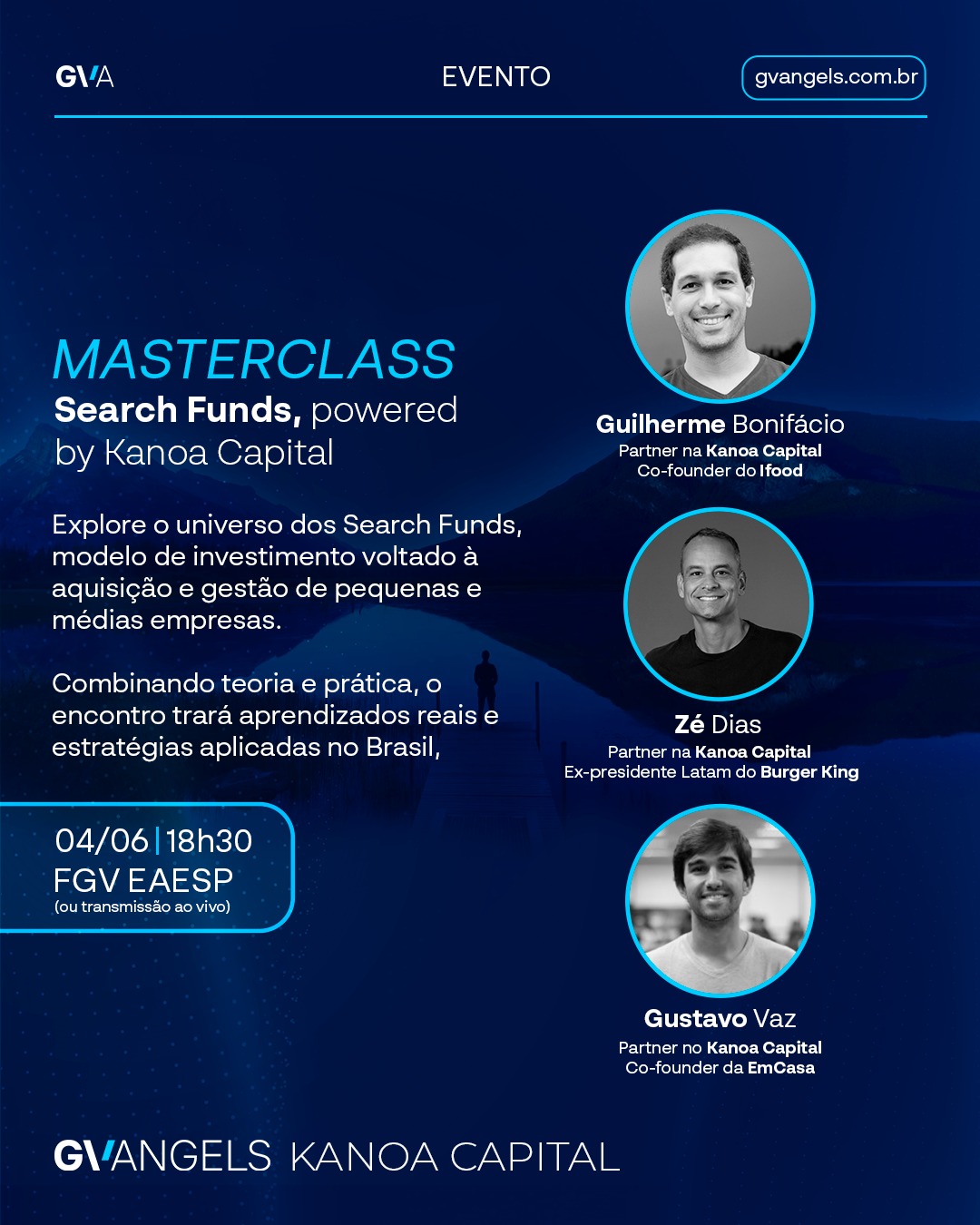 GVA

EVENTO

gvangels.com.br

MASTERCLASS
Search Funds, powered by Kanoa Capital

Explore o universo dos Search Funds, modelo de investimento voltado à aquisição e gestão de pequenas e médias empresas.

Combinando teoria e prática, o encontro trará aprendizados reais e estratégias aplicadas no Brasil,

04/06 | 18h30
FGV EAESP
(ou transmissão ao vivo)

Guilherme Bonifácio
Partner na Kanoa Capital
Co-founder do Ifood

Zé Dias
Partner na Kanoa Capital
Ex-presidente Latam do Burger King

Gustavo Vaz
Partner no Kanoa Capital
Co-founder da EmCasa

GVANGELS KANOA CAPITAL